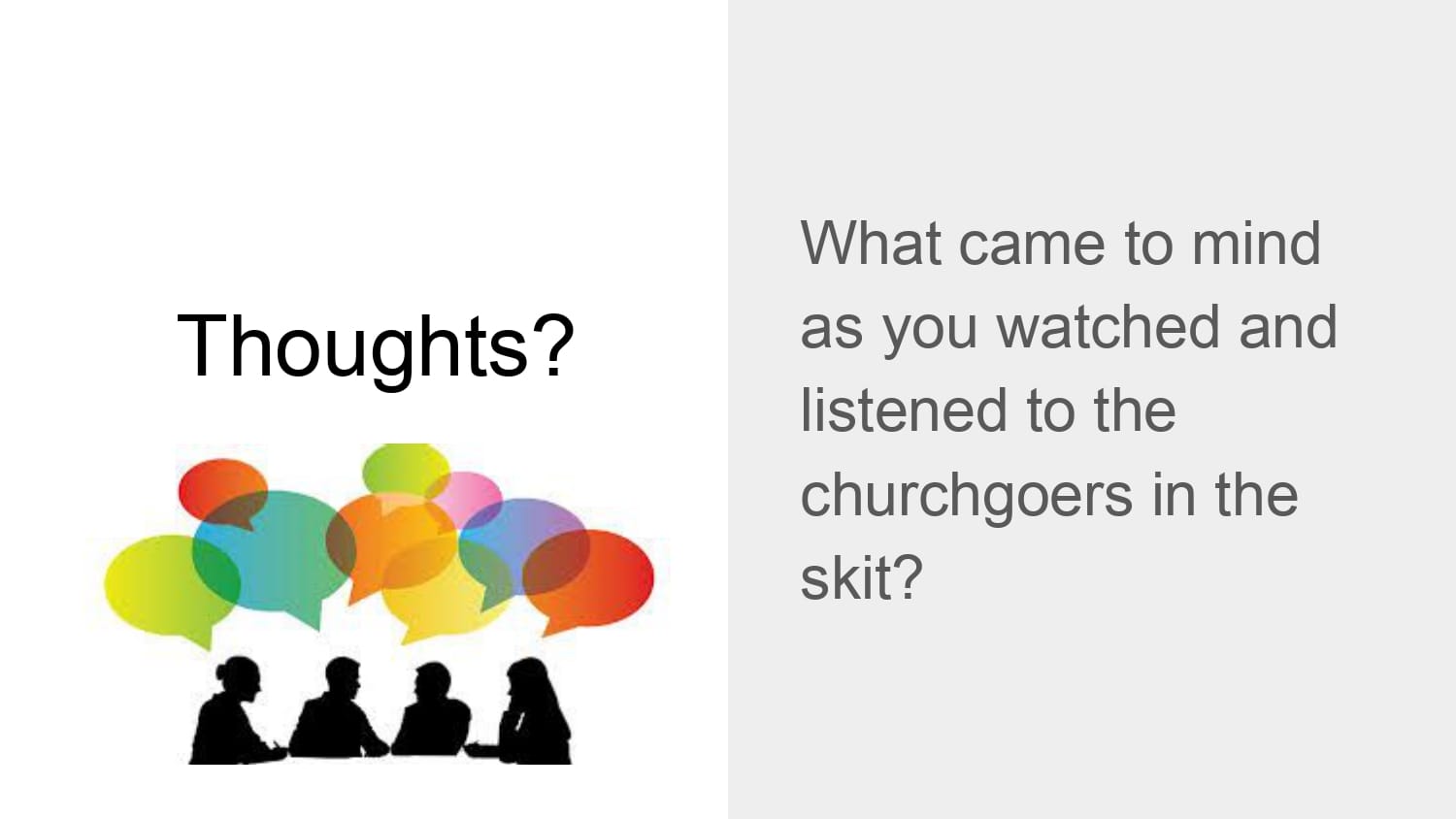 Thoughts?

What came to mind as you watched and listened to the churchgoers in the skit?